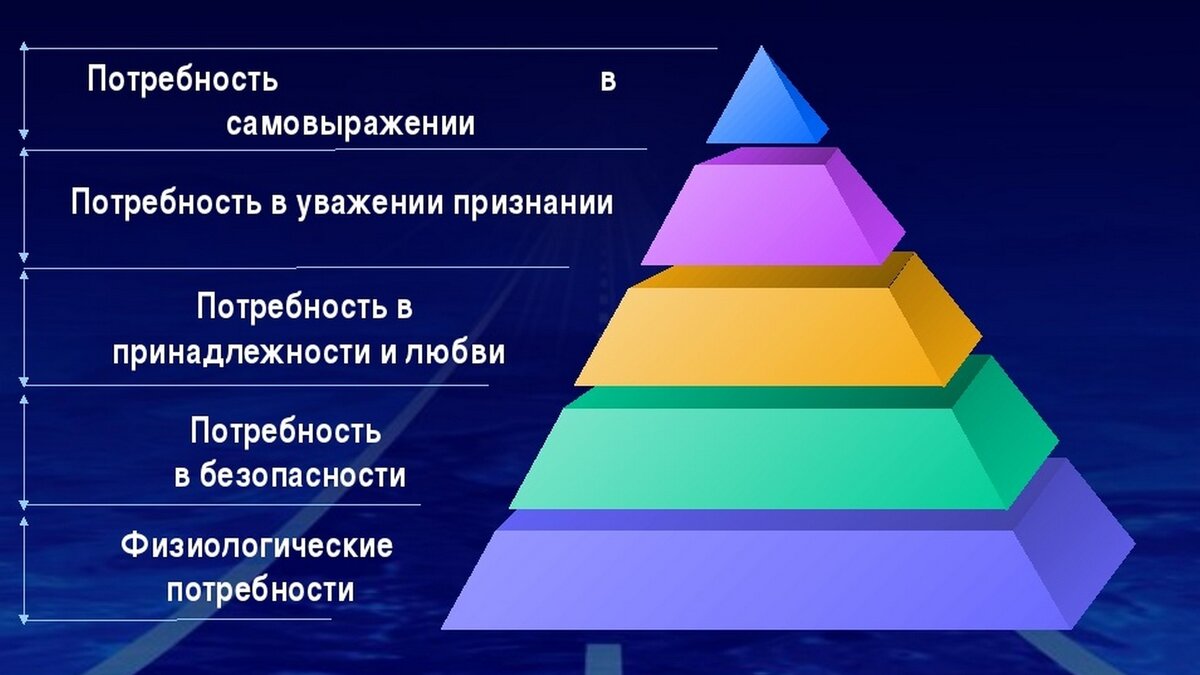 Потребность в самовыражении

Потребность в уважении признании

Потребность в принадлежности и любви

Потребность в безопасности

Физиологические потребности